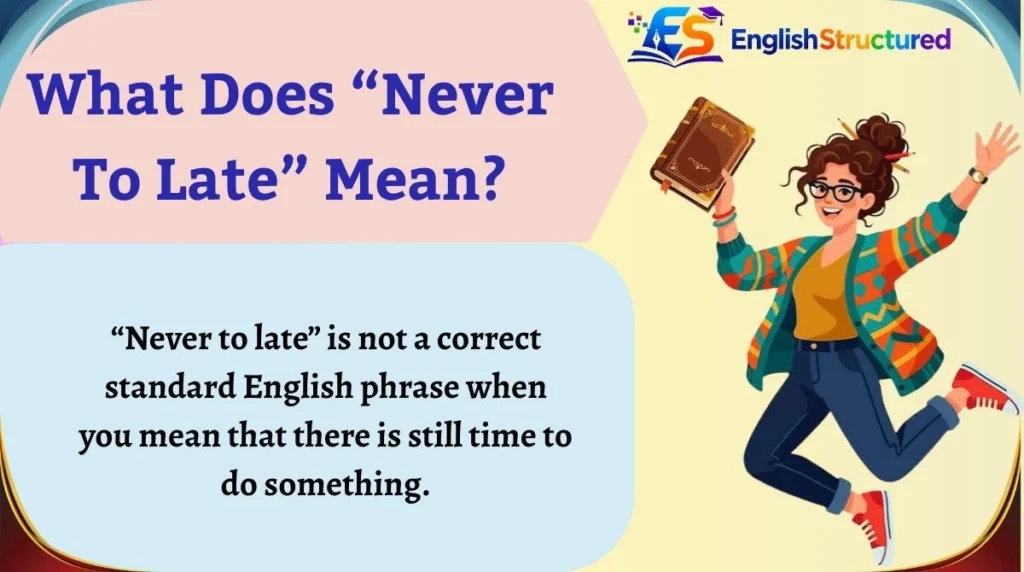 ES EnglishStructured

What Does “Never To Late” Mean?

“Never to late” is not a correct standard English phrase when you mean that there is still time to do something.